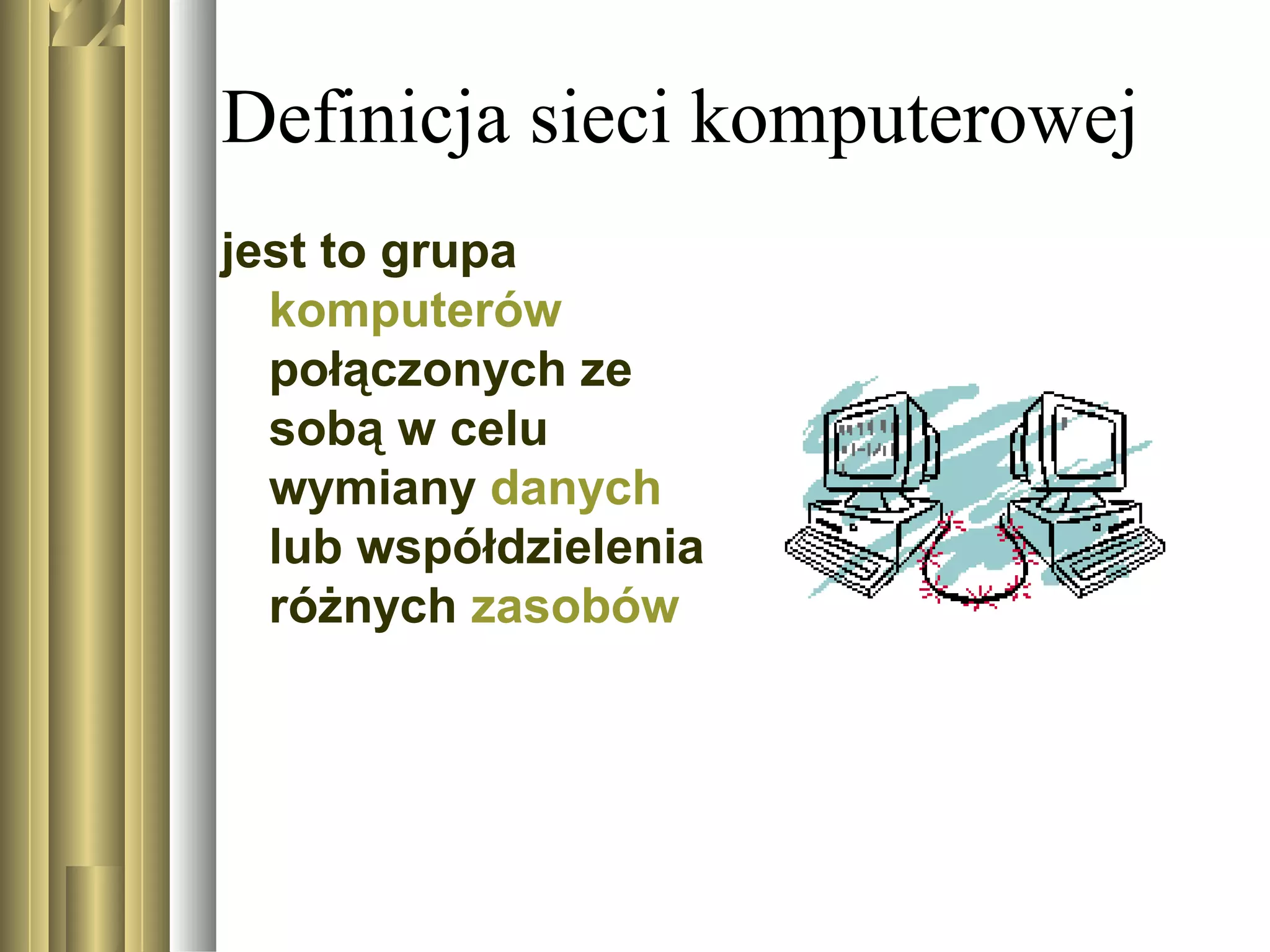 Definicja sieci komputerowej

jest to grupa komputerów połączonych ze sobą w celu wymiany danych lub współdzielenia różnych zasobów